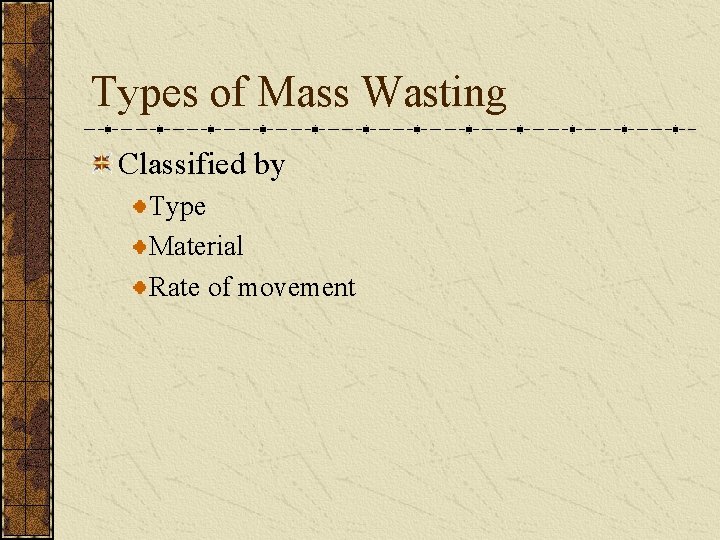 Types of Mass Wasting

Classified by

Type

Material

Rate of movement